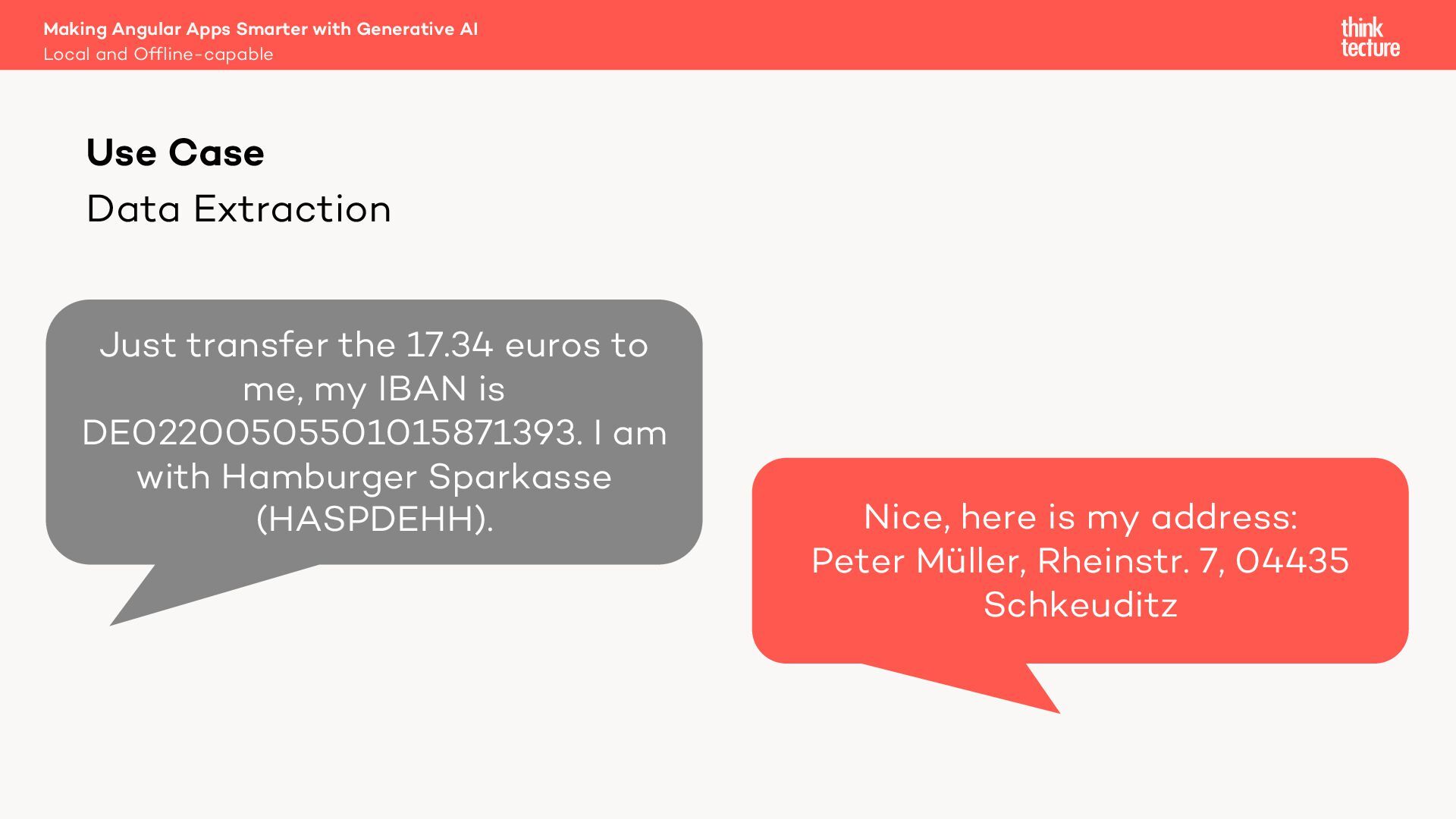 Making Angular Apps Smarter with Generative AI
Local and Offline-capable

think
tecture

Use Case
Data Extraction

Just transfer the 17.34 euros to me, my IBAN is DE02200505501015871393. I am with Hamburger Sparkasse (HASPDEHH).

Nice, here is my address:
Peter Müller, Rheinstr. 7, 04435 Schkeuditz